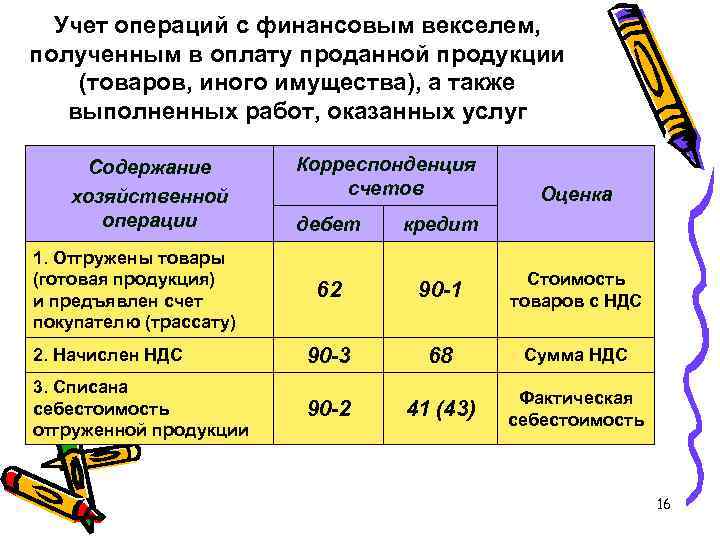 Учет операций с финансовым векселем, полученным в оплату проданной продукции (товаров, иного имущества), а также выполненных работ, оказанных услуг

| Содержание хозяйственной операции | Корреспонденция счетов дебет | Корреспонденция счетов кредит | Оценка |
|---|---|---|---|
| 1. Отгружены товары (готовая продукция) и предъявлен счет покупателю (трассату) | 62 | 90-1 | Стоимость товаров с НДС |
| 2. Начислен НДС | 90-3 | 68 | Сумма НДС |
| 3. Списана себестоимость отгруженной продукции | 90-2 | 41 (43) | Фактическая себестоимость |

16